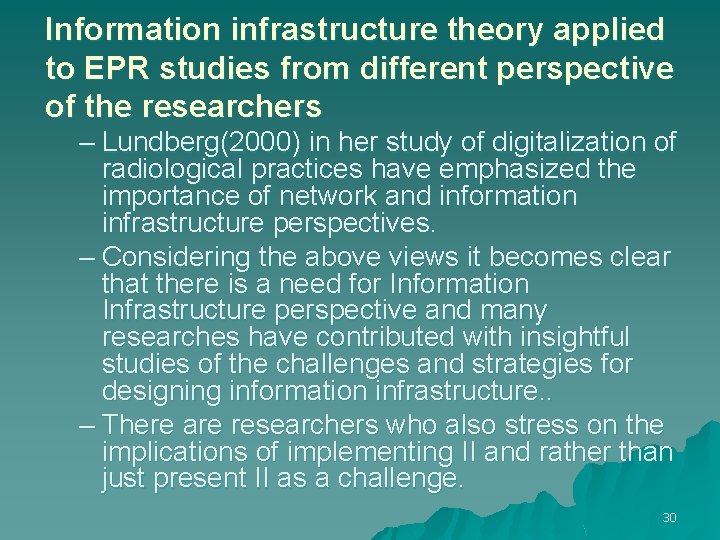 Information infrastructure theory applied to EPR studies from different perspective of the researchers

– Lundberg(2000) in her study of digitalization of radiological practices have emphasized the importance of network and information infrastructure perspectives.

– Considering the above views it becomes clear that there is a need for Information Infrastructure perspective and many researches have contributed with insightful studies of the challenges and strategies for designing information infrastructure..

– There are researchers who also stress on the implications of implementing II and rather than just present II as a challenge.

30